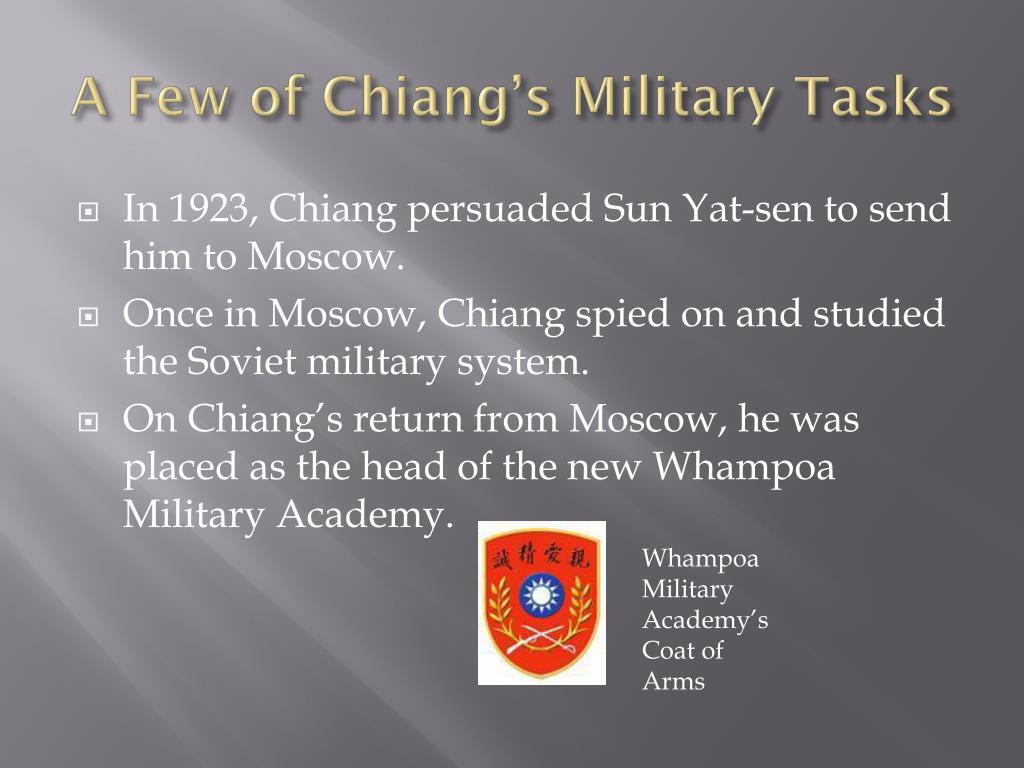 A Few of Chiang's Military Tasks

In 1923, Chiang persuaded Sun Yat-sen to send him to Moscow.

Once in Moscow, Chiang spied on and studied the Soviet military system.

On Chiang's return from Moscow, he was placed as the head of the new Whampoa Military Academy.

誠精愛親

Whampoa Military Academy's Coat of Arms